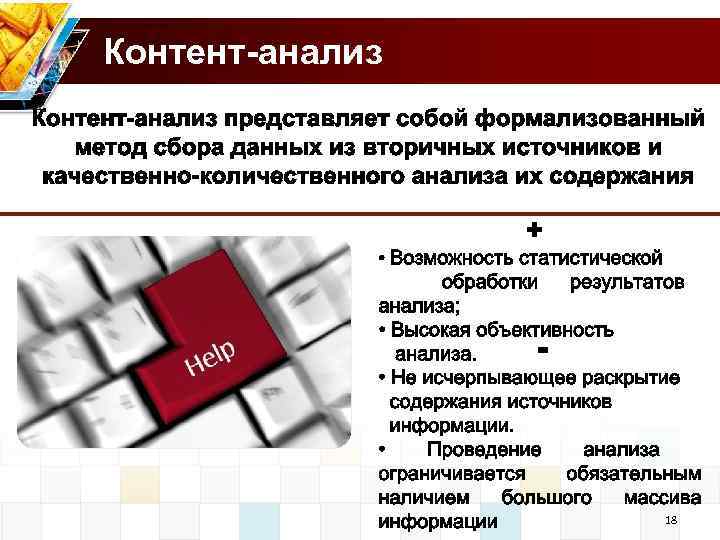 Контент-анализ

Контент-анализ представляет собой формализованный метод сбора данных из вторичных источников и качественно-количественного анализа их содержания

Help

+

• Возможность статистической обработки результатов анализа;

• Высокая объективность анализа.

-

• Не исчерпывающее раскрытие содержания источников информации.

• Проведение анализа ограничивается обязательным наличием большого массива информации

18